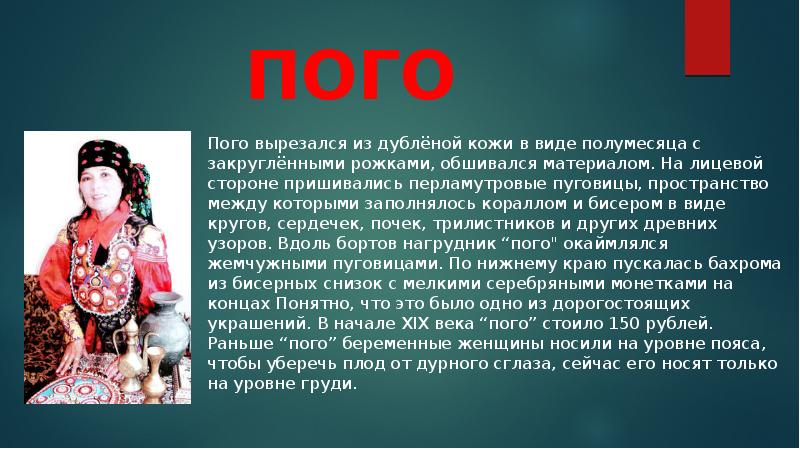 ПОГО

Пого вырезался из дублёной кожи в виде полумесяца с закруглёнными рожками, обшивался материалом. На лицевой стороне пришивались перламутровые пуговицы, пространство между которыми заполнялось кораллом и бисером в виде кругов, сердечек, почек, трилистников и других древних узоров. Вдоль бортов нагрудник “пого" окаймлялся жемчужными пуговицами. По нижнему краю пускалась бахрома из бисерных снизок с мелкими серебряными монетками на концах Понятно, что это было одно из дорогостоящих украшений. В начале XIX века “пого” стоило 150 рублей. Раньше “пого” беременные женщины носили на уровне пояса, чтобы уберечь плод от дурного сглаза, сейчас его носят только на уровне груди.